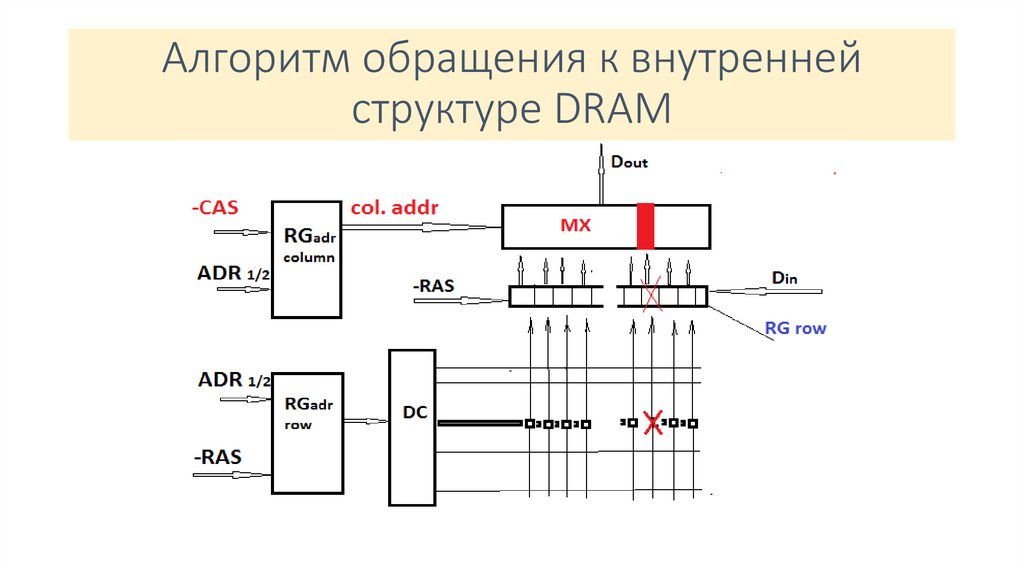 Алгоритм обращения к внутренней структуре DRAM

Dout

-CAS

RGadr column

col. addr

MX

ADR 1/2

-RAS

Din

RG row

ADR 1/2

RGadr row

DC

-RAS